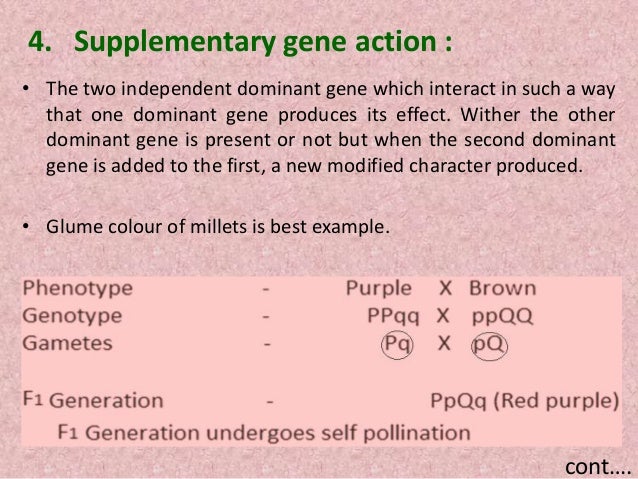 4. Supplementary gene action :

• The two independent dominant gene which interact in such a way that one dominant gene produces its effect. Wither the other dominant gene is present or not but when the second dominant gene is added to the first, a new modified character produced.

• Glume colour of millets is best example.

Phenotype - Purple X Brown
Genotype - PPqq X ppQQ
Gametes - Pq X pQ

F1 Generation - PpQq (Red purple)
F1 Generation undergoes self pollination

cont....